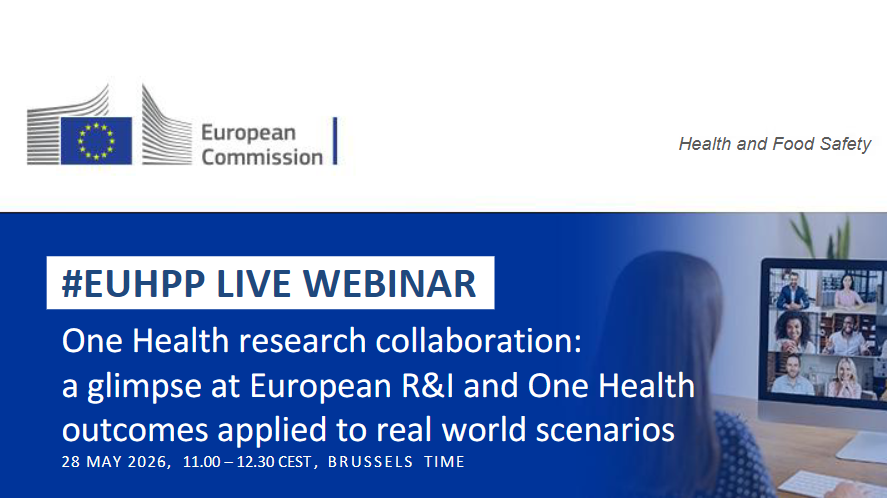 European Commission

Health and Food Safety

#EUHPP LIVE WEBINAR

One Health research collaboration: a glimpse at European R&I and One Health outcomes applied to real world scenarios

28 MAY 2026, 11.00 – 12.30 CEST, BRUSSELS TIME